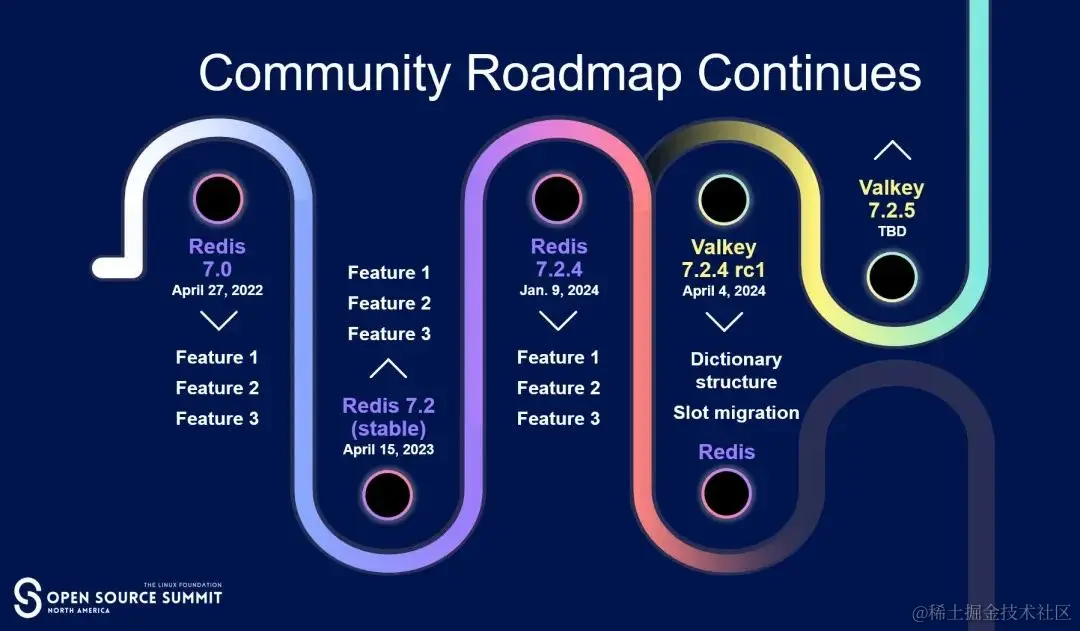 Community Roadmap Continues

Redis
7.0
April 27, 2022

Feature 1
Feature 2
Feature 3

Feature 1
Feature 2
Feature 3

Redis 7.2
(stable)
April 15, 2023

Redis
7.2.4
Jan. 9, 2024

Feature 1
Feature 2
Feature 3

Valkey
7.2.4 rc1
April 4, 2024

Dictionary structure
Slot migration

Redis

Valkey
7.2.5
TBD

THE LINUX FOUNDATION
OPEN SOURCE SUMMIT
NORTH AMERICA

@稀土掘金技术社区